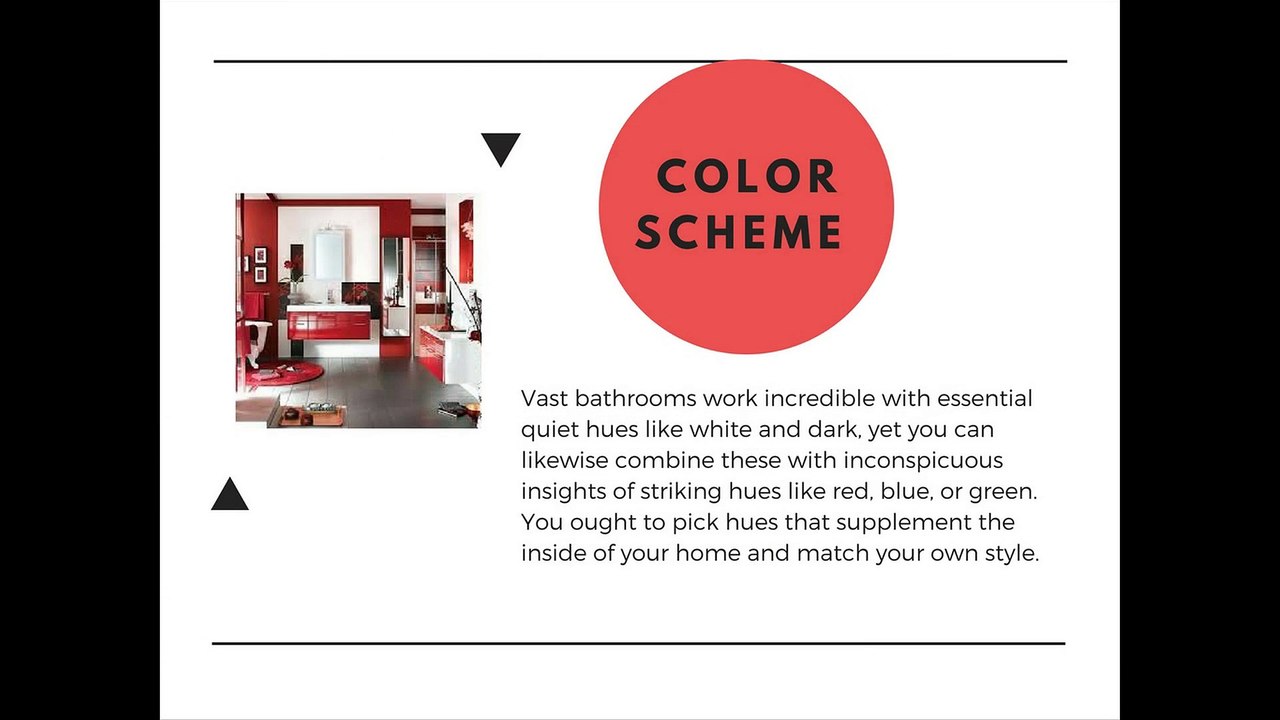 COLOR SCHEME

Vast bathrooms work incredible with essential quiet hues like white and dark, yet you can likewise combine these with inconspicuous insights of striking hues like red, blue, or green. You ought to pick hues that supplement the inside of your home and match your own style.